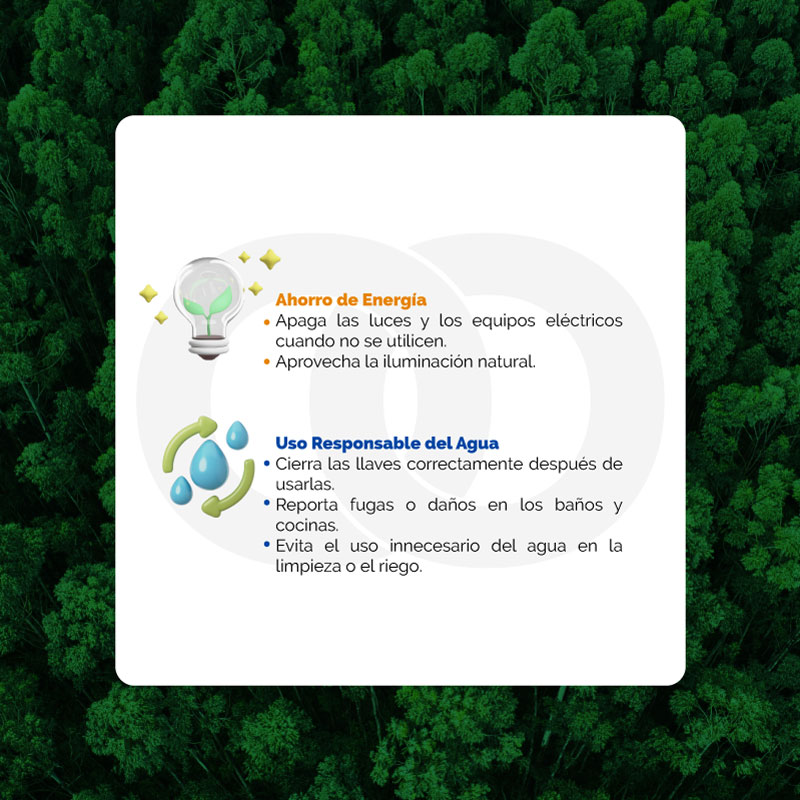 Ahorro de Energía
• Apaga las luces y los equipos eléctricos cuando no se utilicen.
• Aprovecha la iluminación natural.

Uso Responsable del Agua
• Cierra las llaves correctamente después de usarlas.
• Reporta fugas o daños en los baños y cocinas.
• Evita el uso innecesario del agua en la limpieza o el riego.